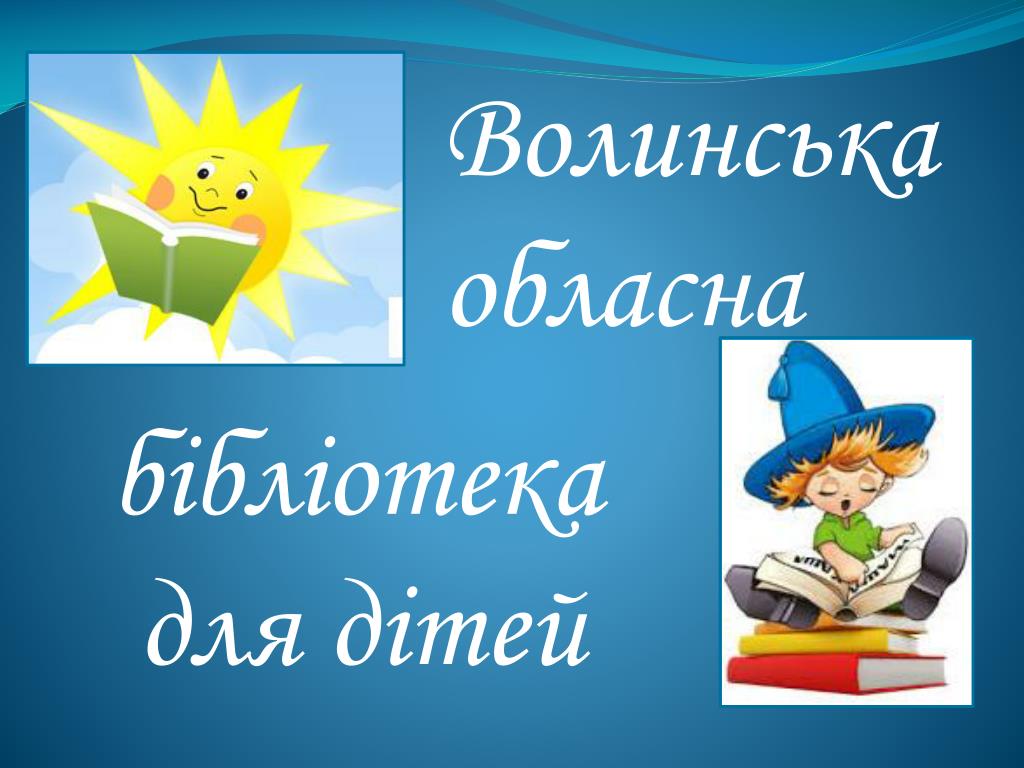 Волинська обласна

бібліотека для дітей